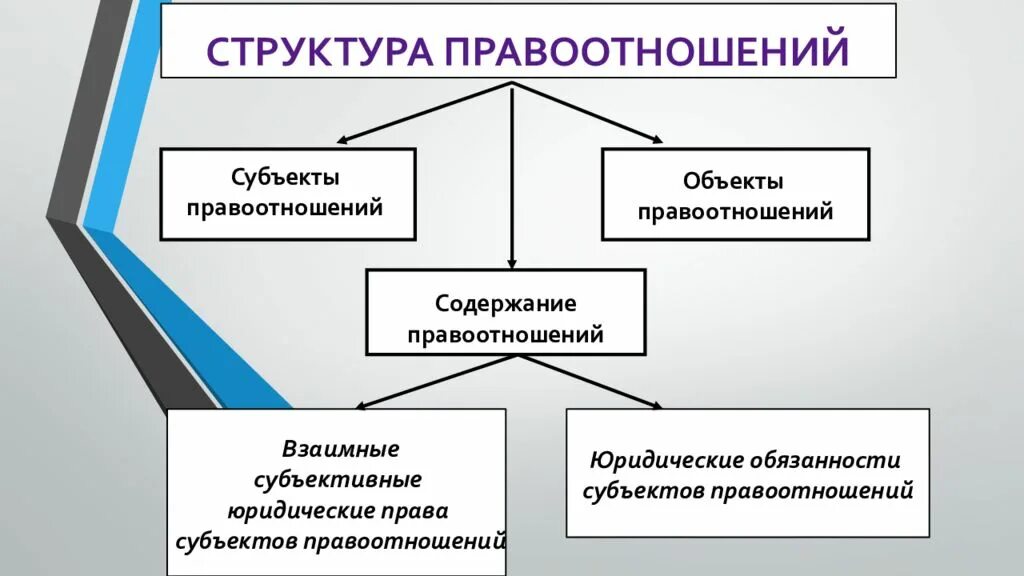 СТРУКТУРА ПРАВООТНОШЕНИЙ

Субъекты правоотношений

Объекты правоотношений

Содержание правоотношений

Взаимные субъективные юридические права субъектов правоотношений

Юридические обязанности субъектов правоотношений